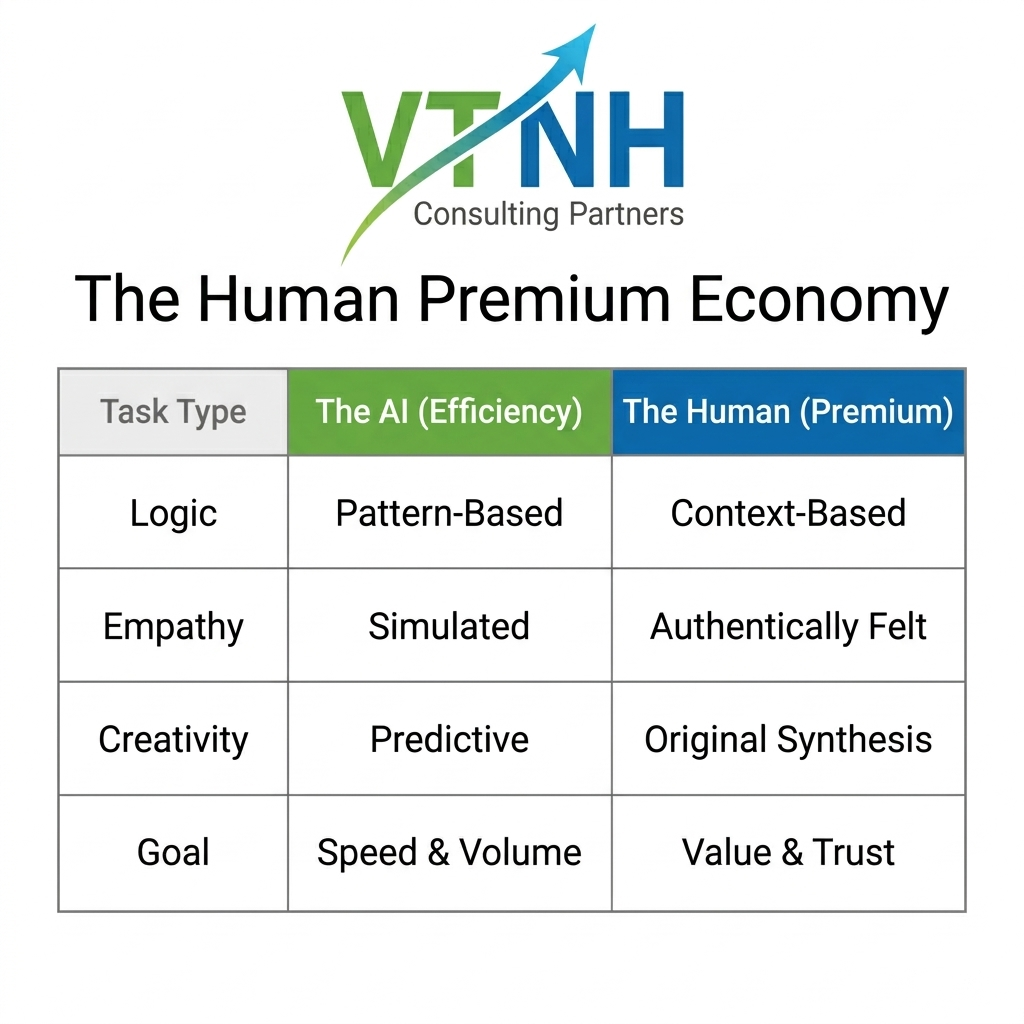 VTNH
Consulting Partners

The Human Premium Economy

| Task Type | The AI (Efficiency) | The Human (Premium) |
|---|---|---|
| Logic | Pattern-Based | Context-Based |
| Empathy | Simulated | Authentically Felt |
| Creativity | Predictive | Original Synthesis |
| Goal | Speed & Volume | Value & Trust |